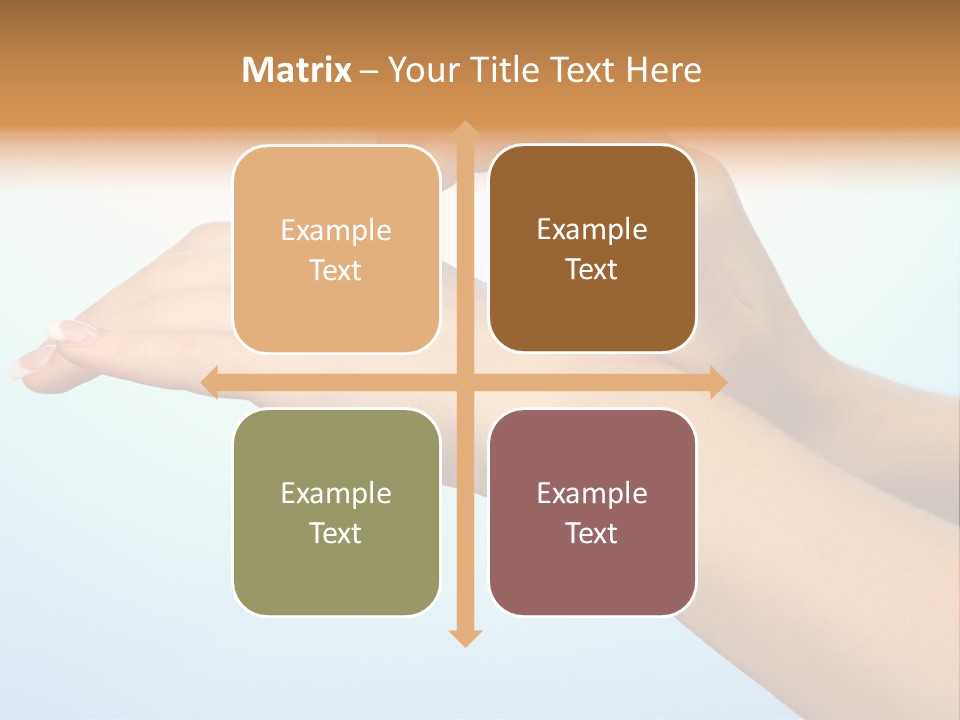 Matrix – Your Title Text Here

Example Text

Example Text

Example Text

Example Text